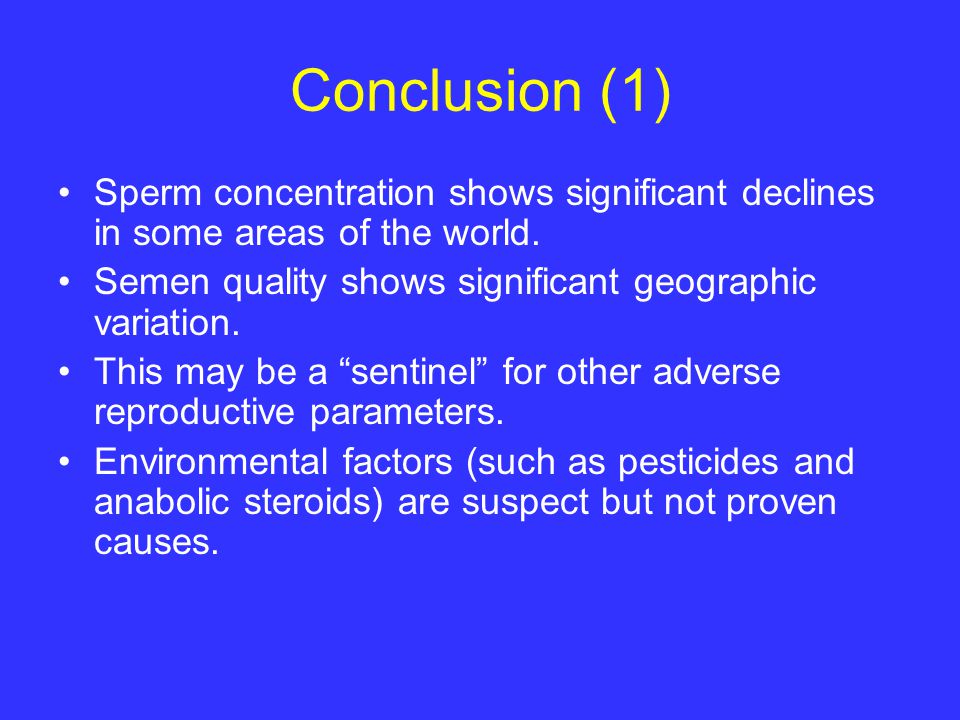 Conclusion (1)

• Sperm concentration shows significant declines in some areas of the world.
• Semen quality shows significant geographic variation.
• This may be a “sentinel” for other adverse reproductive parameters.
• Environmental factors (such as pesticides and anabolic steroids) are suspect but not proven causes.